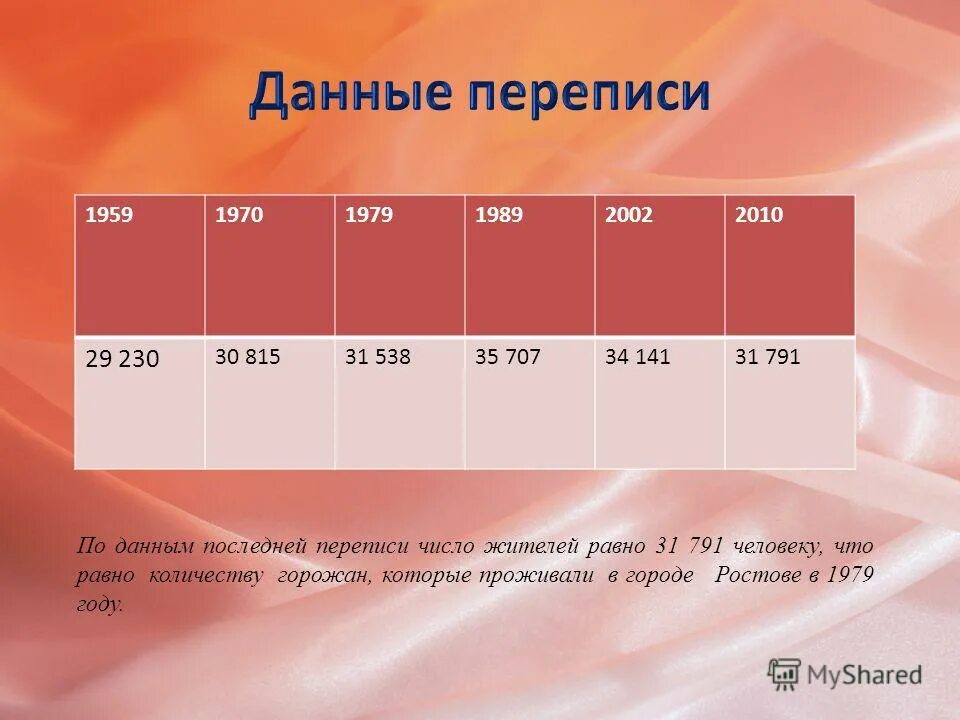 Данные переписи

| 1959 | 1970 | 1979 | 1989 | 2002 | 2010 |
|---|---|---|---|---|---|
| 29 230 | 30 815 | 31 538 | 35 707 | 34 141 | 31 791 |

По данным последней переписи число жителей равно 31 791 человеку, что равно количеству горожан, которые проживали в городе Ростове в 1979 году.

MyShared